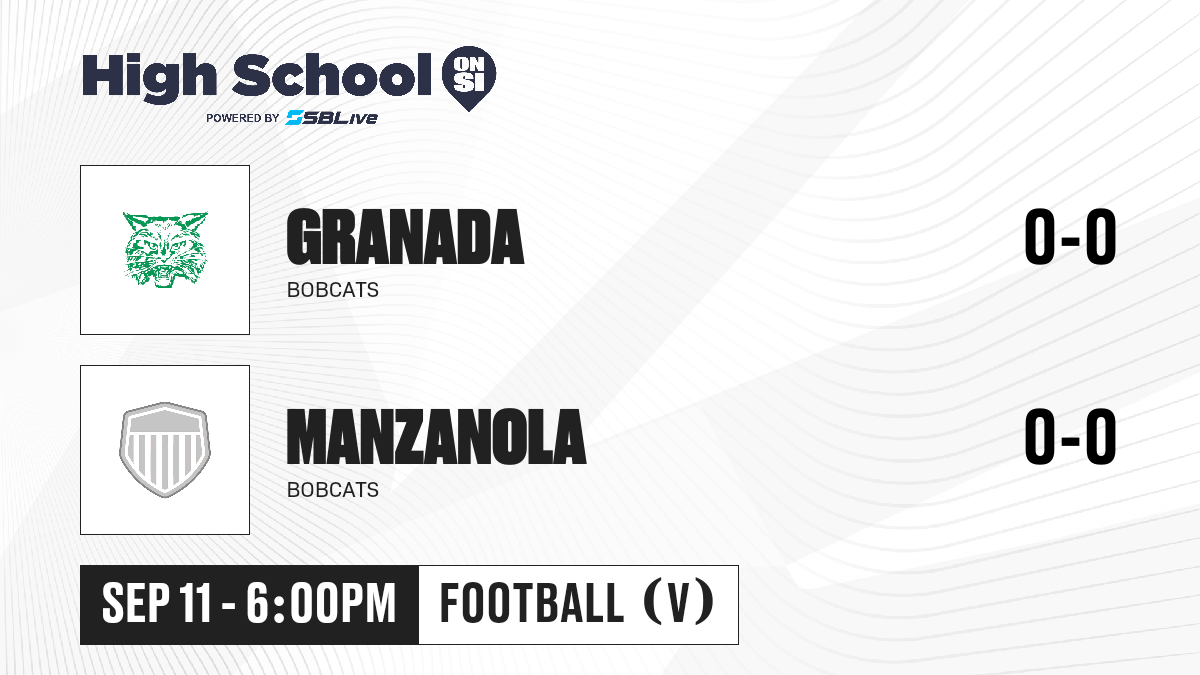 High School ON SI
POWERED BY SBLive

GRANADA
BOBCATS
0-0

MANZANOLA
BOBCATS
0-0

SEP 11 - 6:00PM
FOOTBALL (V)